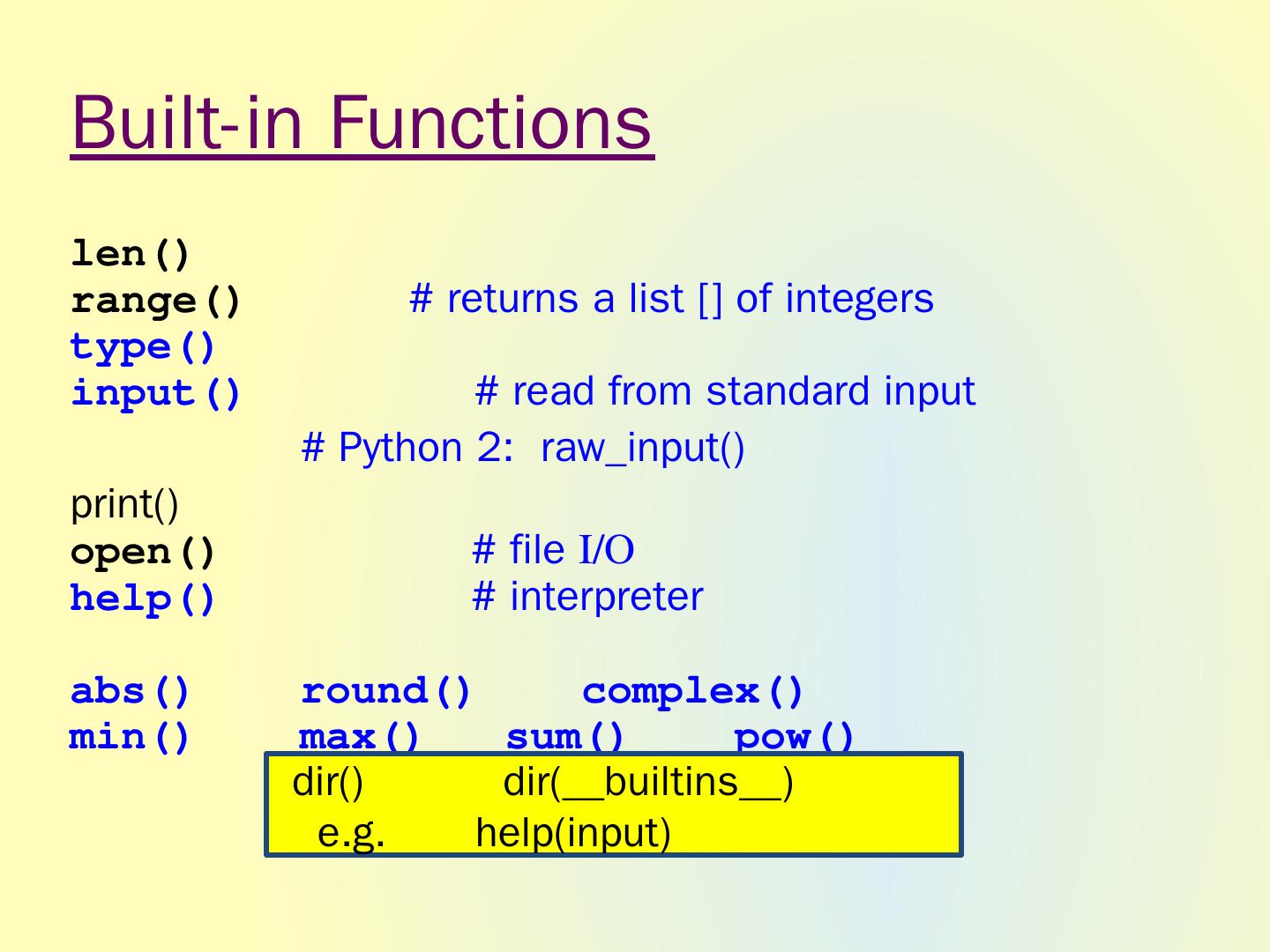 Built-in Functions

len()
range()    # returns a list [] of integers
type()
input()    # read from standard input
# Python 2: raw_input()

print()
open()    # file I/O
help()    # interpreter

abs()    round()    complex()
min()    max()    sum()    pow()

dir()    dir(__builtins__)
e.g.    help(input)